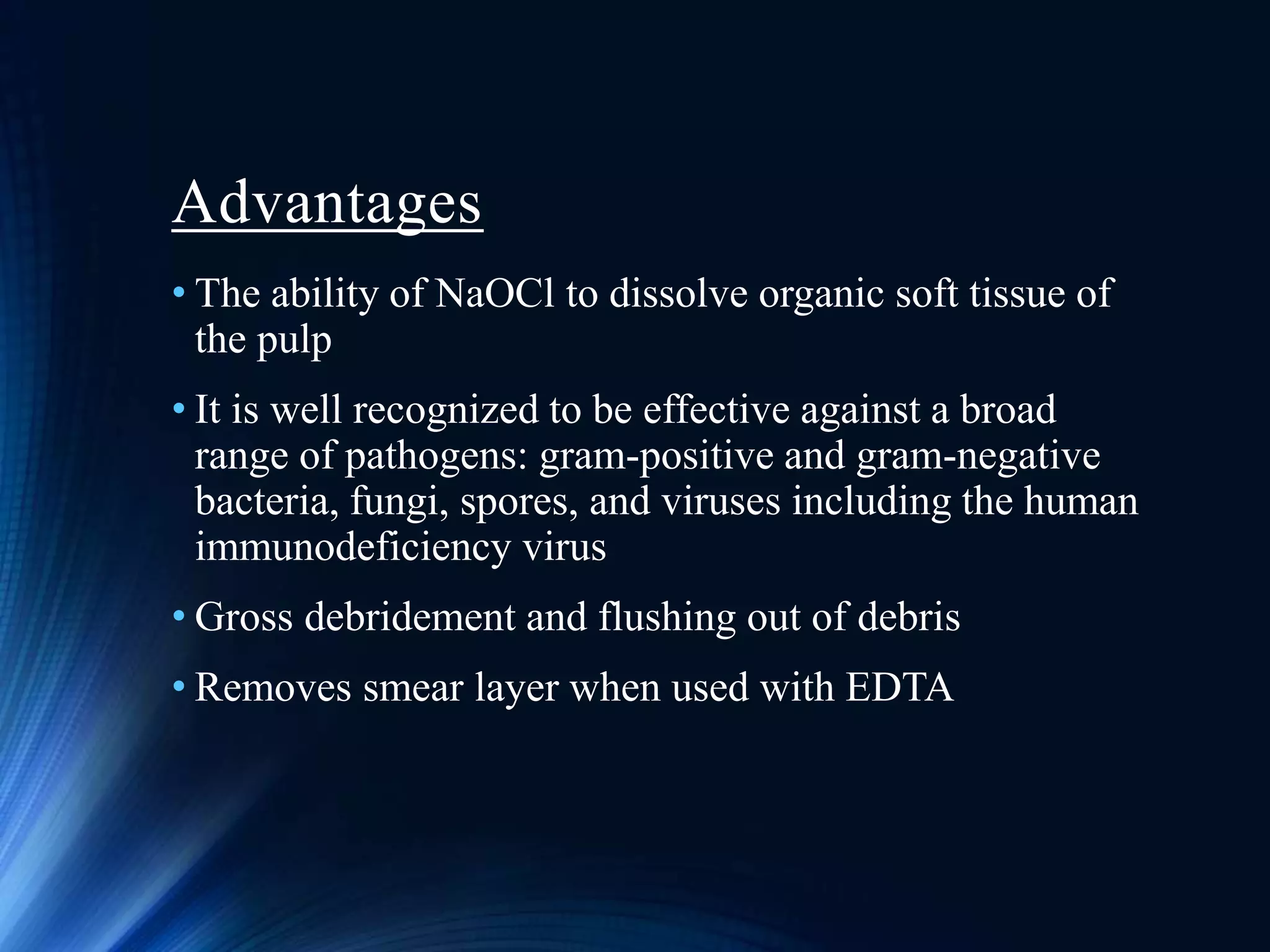 Advantages

• The ability of NaOCl to dissolve organic soft tissue of the pulp

• It is well recognized to be effective against a broad range of pathogens: gram-positive and gram-negative bacteria, fungi, spores, and viruses including the human immunodeficiency virus

• Gross debridement and flushing out of debris

• Removes smear layer when used with EDTA